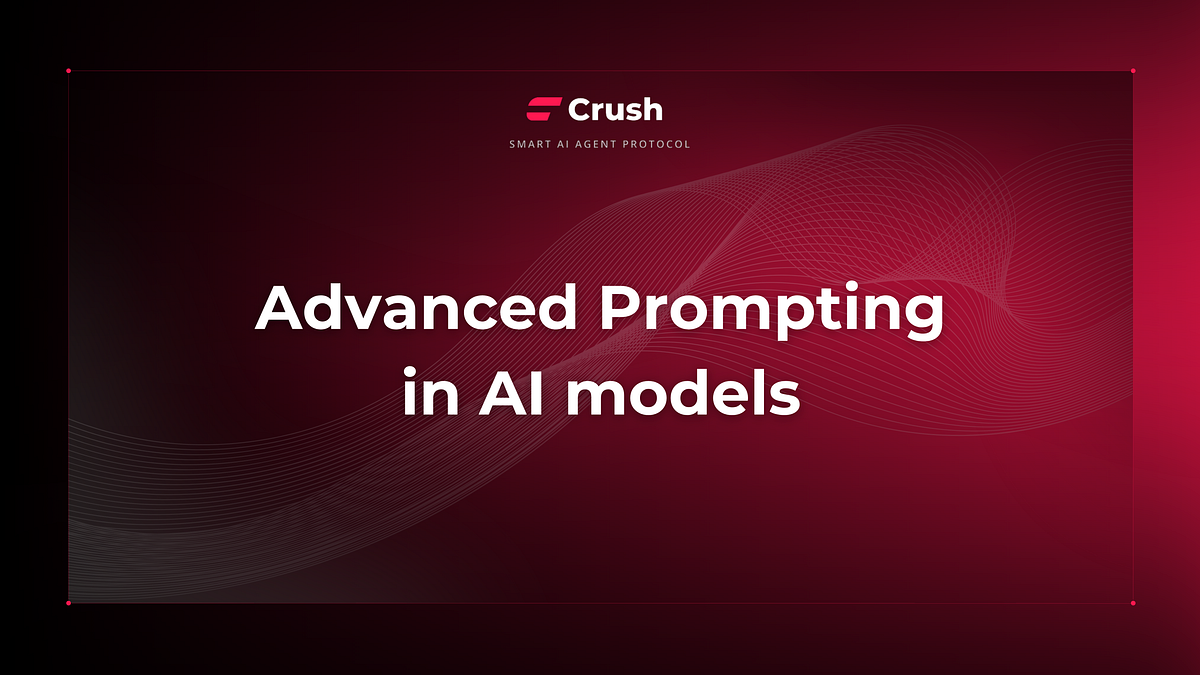 Crush

SMART AI AGENT PROTOCOL

Advanced Prompting in AI models